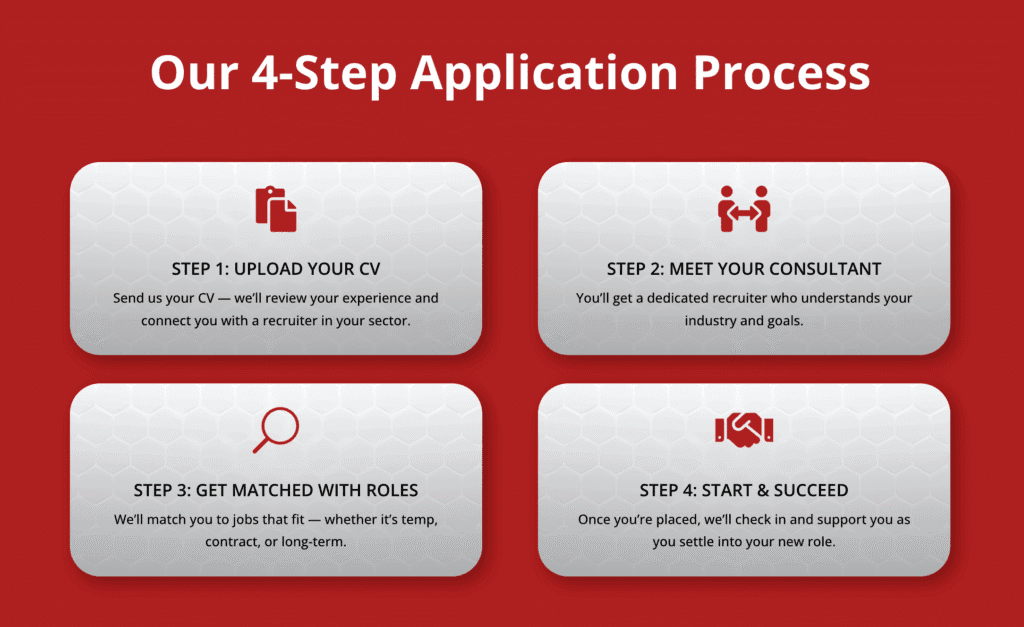 Our 4-Step Application Process

STEP 1: UPLOAD YOUR CV

Send us your CV — we'll review your experience and connect you with a recruiter in your sector.

STEP 2: MEET YOUR CONSULTANT

You'll get a dedicated recruiter who understands your industry and goals.

STEP 3: GET MATCHED WITH ROLES

We'll match you to jobs that fit — whether it's temp, contract, or long-term.

STEP 4: START & SUCCEED

Once you're placed, we'll check in and support you as you settle into your new role.